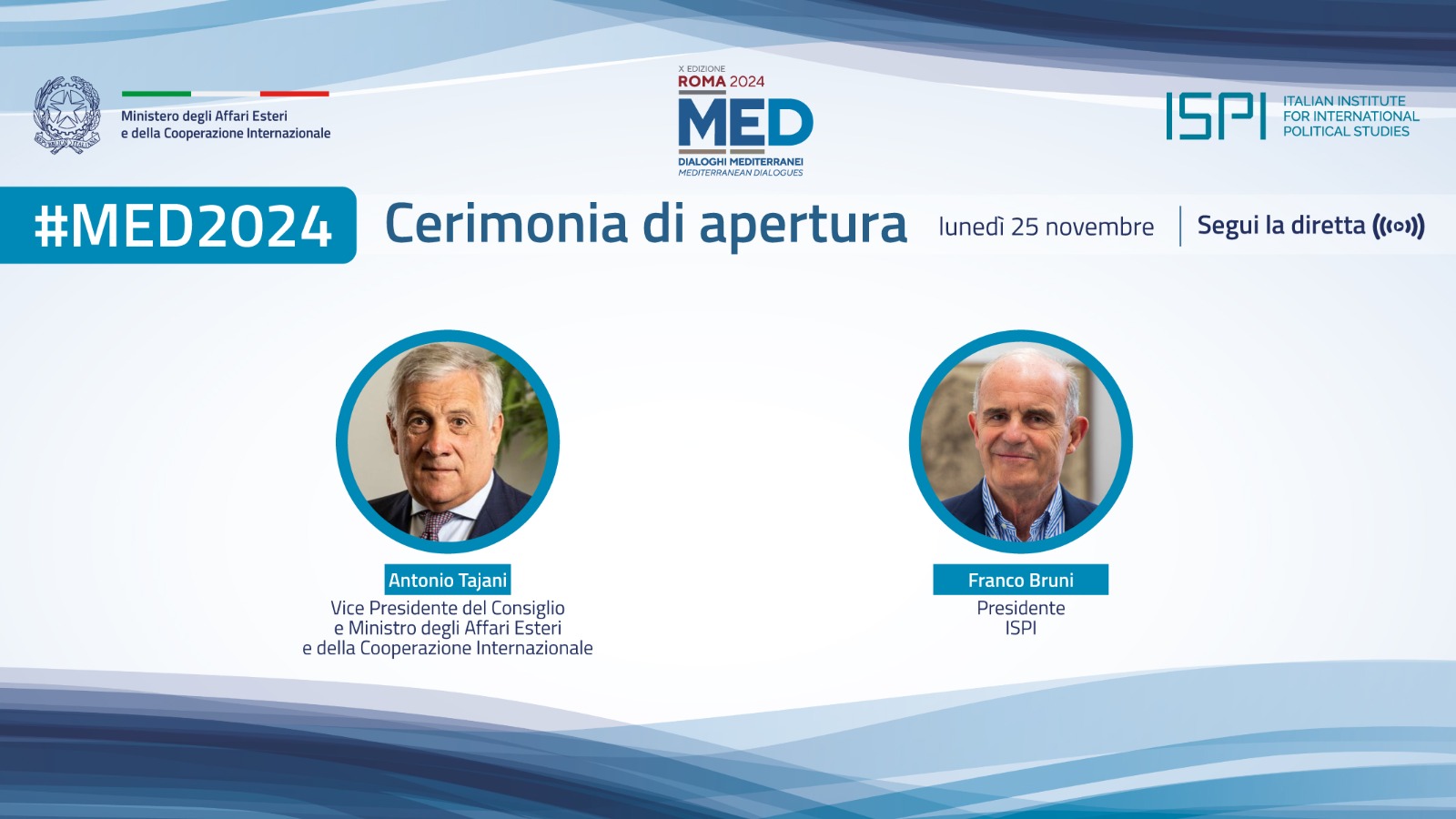 Ministero degli Affari Esteri
e della Cooperazione Internazionale

X EDIZIONE
ROMA 2024
MED
DIALOGHI MEDITERRANEI
MEDITERRANEAN DIALOGUES

ISPI
ITALIAN INSTITUTE
FOR INTERNATIONAL
POLITICAL STUDIES

#MED2024

Cerimonia di apertura

lunedì 25 novembre

Segui la diretta

Antonio Tajani
Vice Presidente del Consiglio
e Ministro degli Affari Esteri
e della Cooperazione Internazionale

Franco Bruni
Presidente
ISPI